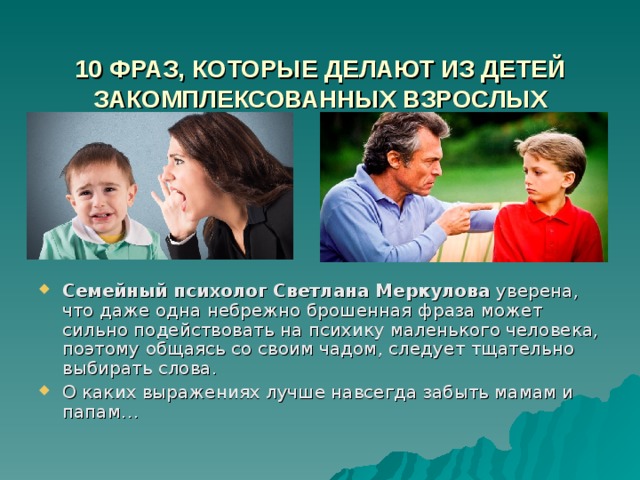 10 ФРАЗ, КОТОРЫЕ ДЕЛАЮТ ИЗ ДЕТЕЙ ЗАКОМПЛЕКСОВАННЫХ ВЗРОСЛЫХ

Семейный психолог Светлана Меркулова уверена, что даже одна небрежно брошенная фраза может сильно подействовать на психику маленького человека, поэтому общаясь со своим чадом, следует тщательно выбирать слова.

О каких выражениях лучше навсегда забыть мамам и папам...